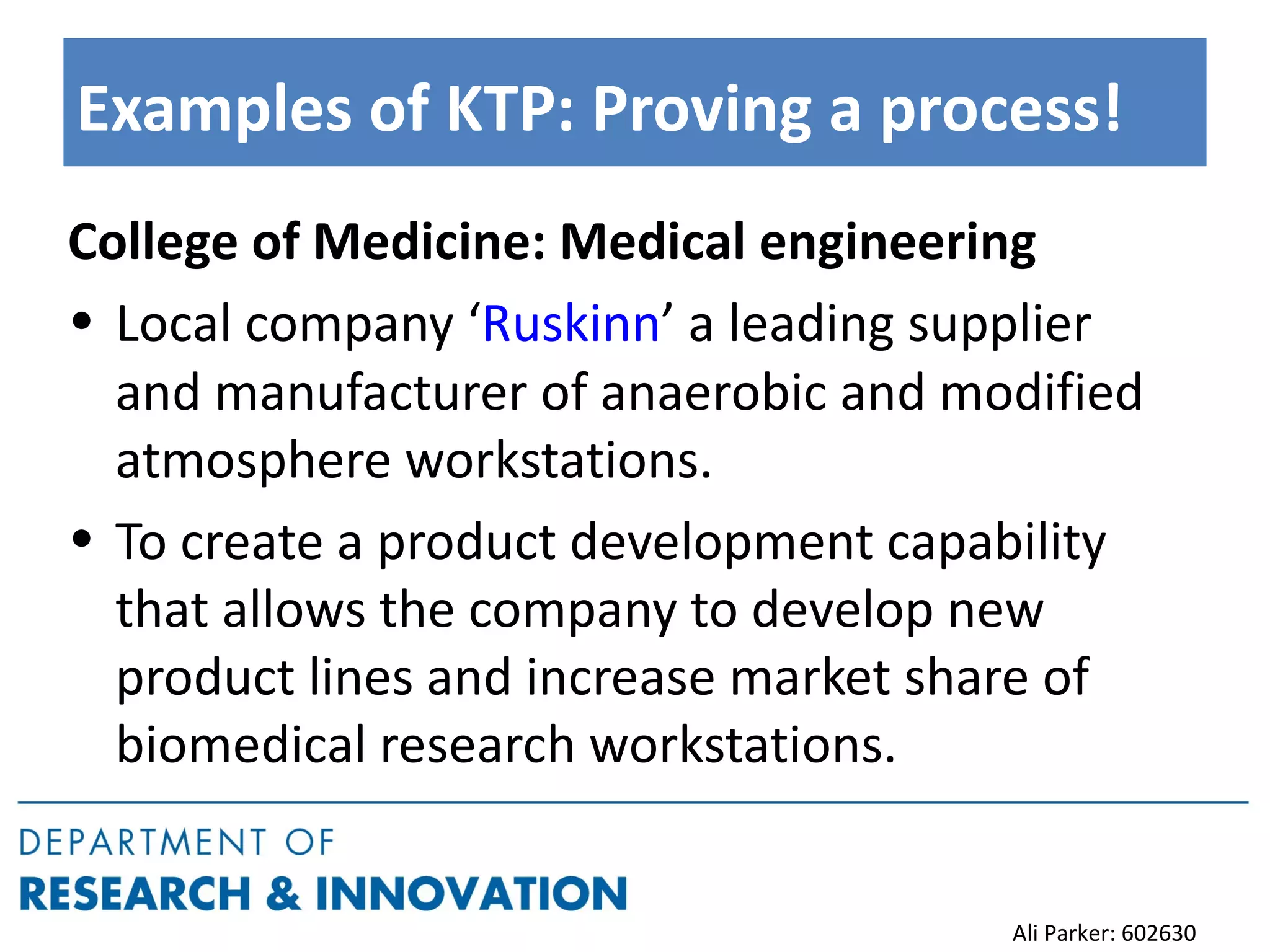 Examples of KTP: Proving a process!

College of Medicine: Medical engineering

• Local company ‘Ruskinn’ a leading supplier and manufacturer of anaerobic and modified atmosphere workstations.

• To create a product development capability that allows the company to develop new product lines and increase market share of biomedical research workstations.

DEPARTMENT OF
RESEARCH & INNOVATION

Ali Parker: 602630